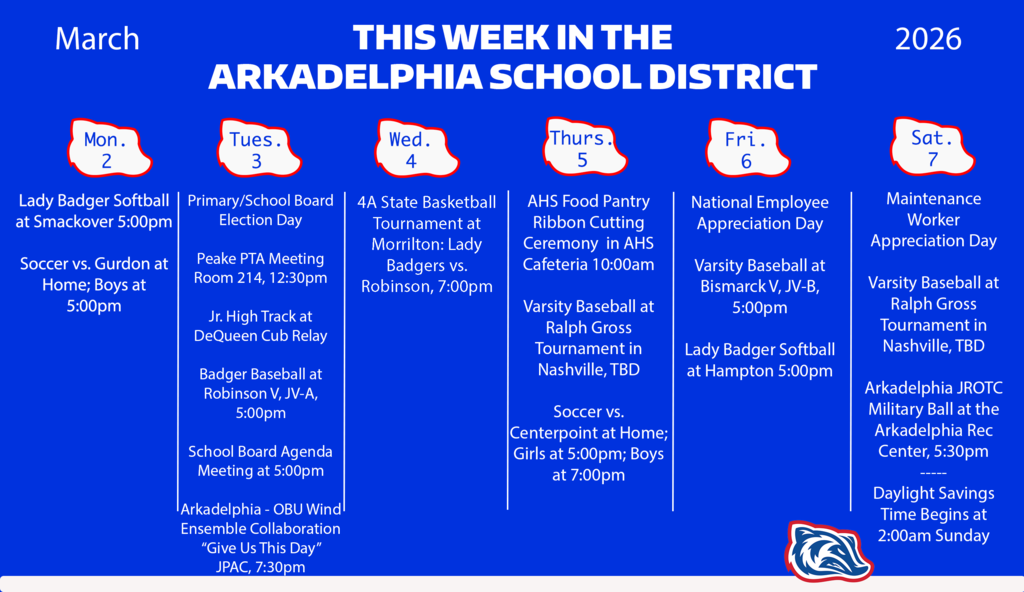 March

THIS WEEK IN THE ARKADELPHIA SCHOOL DISTRICT

2026

Mon. 2

Lady Badger Softball at Smackover 5:00pm

Soccer vs. Gurdon at Home; Boys at 5:00pm

Tues. 3

Primary/School Board Election Day

Peake PTA Meeting Room 214, 12:30pm

Jr. High Track at DeQueen Cub Relay

Badger Baseball at Robinson V, JV-A, 5:00pm

School Board Agenda Meeting at 5:00pm

Arkadelphia - OBU Wind Ensemble Collaboration "Give Us This Day" JPAC, 7:30pm

Wed. 4

4A State Basketball Tournament at Morrilton: Lady Badgers vs. Robinson, 7:00pm

Thurs. 5

AHS Food Pantry Ribbon Cutting Ceremony in AHS Cafeteria 10:00am

Varsity Baseball at Ralph Gross Tournament in Nashville, TBD

Soccer vs. Centerpoint at Home; Girls at 5:00pm; Boys at 7:00pm

Fri. 6

National Employee Appreciation Day

Varsity Baseball at Bismarck V, JV-B, 5:00pm

Lady Badger Softball at Hampton 5:00pm

Sat. 7

Maintenance Worker Appreciation Day

Varsity Baseball at Ralph Gross Tournament in Nashville, TBD

Arkadelphia JROTC Military Ball at the Arkadelphia Rec Center, 5:30pm
-----
Daylight Savings Time Begins at 2:00am Sunday